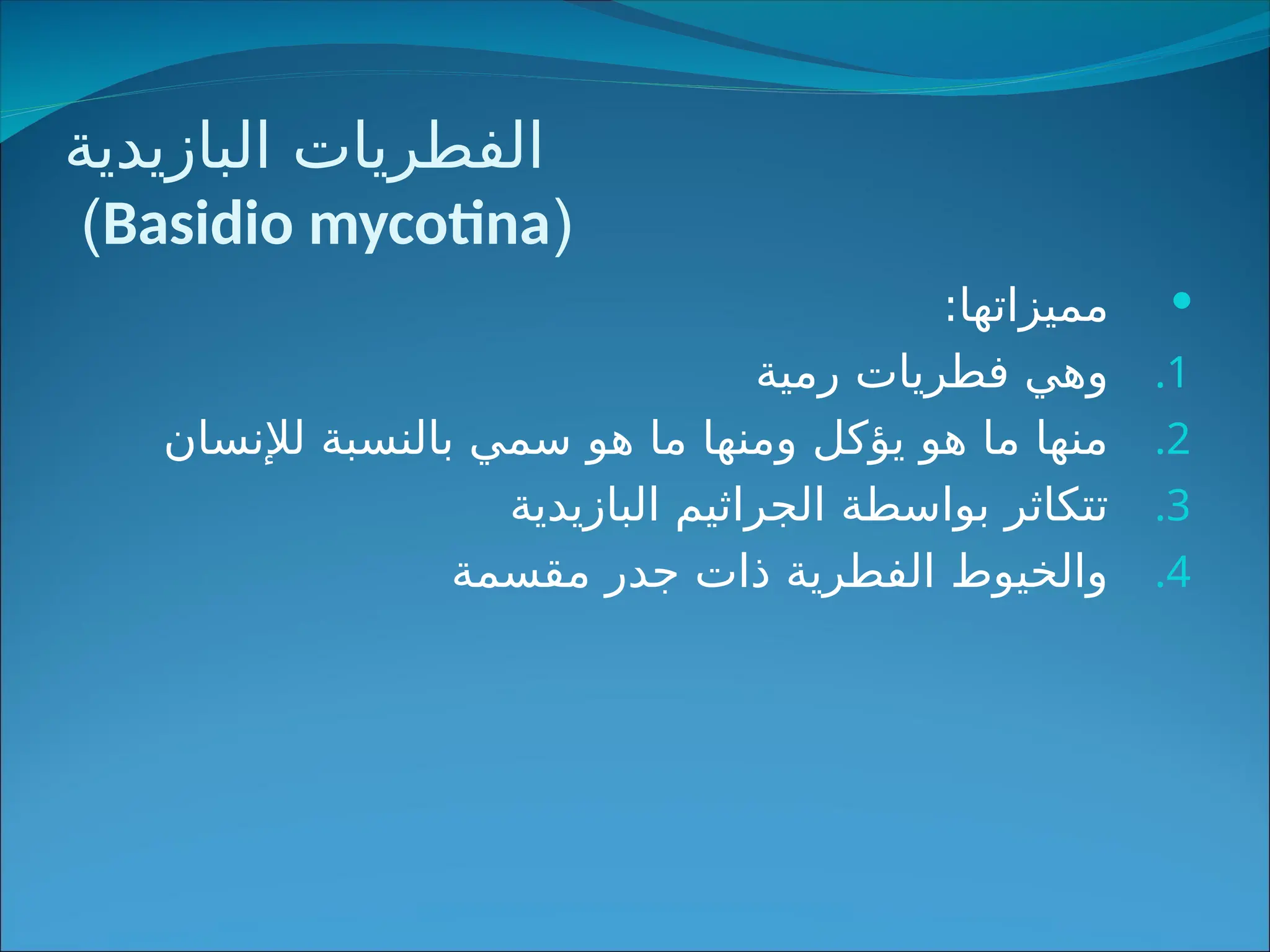 الفطريات البازيدية
(Basidio mycotina)

• مميزاتها:
1. وهي فطريات رمية
2. منها ما هو يؤكل ومنها ما هو سمي بالنسبة للإنسان
3. تتكاثر بواسطة الجراثيم البازيدية
4. والخيوط الفطرية ذات جدر مقسمة